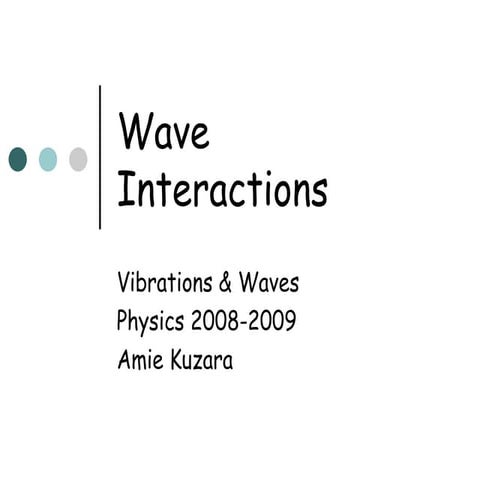 Wave Interactions

Vibrations & Waves
Physics 2008-2009
Amie Kuzara